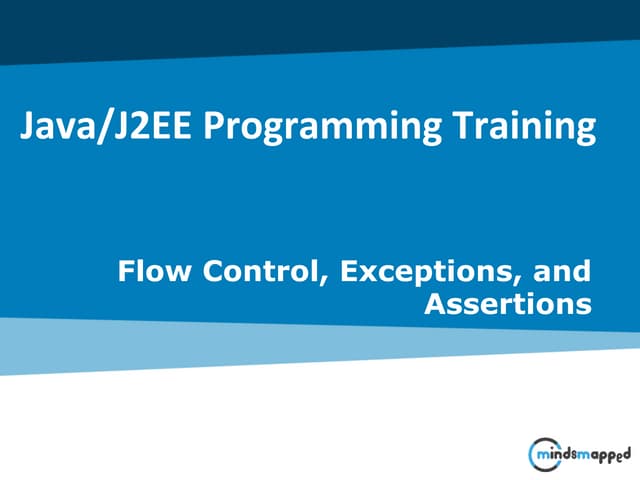 Java/J2EE Programming Training

Flow Control, Exceptions, and Assertions

mindsmapped